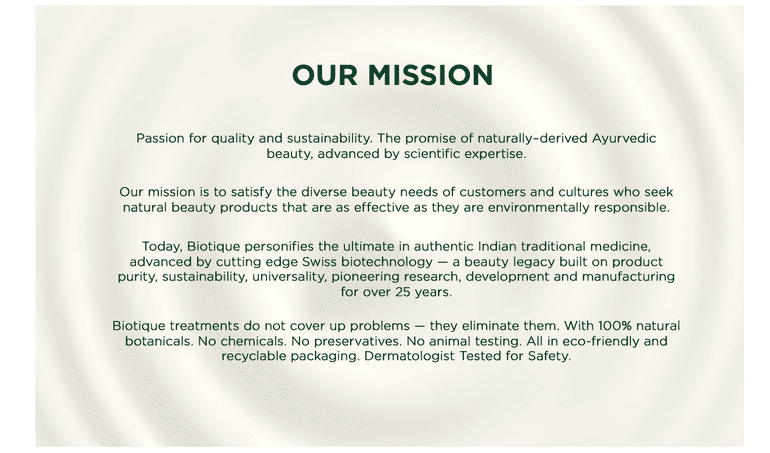 OUR MISSION

Passion for quality and sustainability. The promise of naturally–derived Ayurvedic beauty, advanced by scientific expertise.

Our mission is to satisfy the diverse beauty needs of customers and cultures who seek natural beauty products that are as effective as they are environmentally responsible.

Today, Biotique personifies the ultimate in authentic Indian traditional medicine, advanced by cutting edge Swiss biotechnology — a beauty legacy built on product purity, sustainability, universality, pioneering research, development and manufacturing for over 25 years.

Biotique treatments do not cover up problems — they eliminate them. With 100% natural botanicals. No chemicals. No preservatives. No animal testing. All in eco-friendly and recyclable packaging. Dermatologist Tested for Safety.